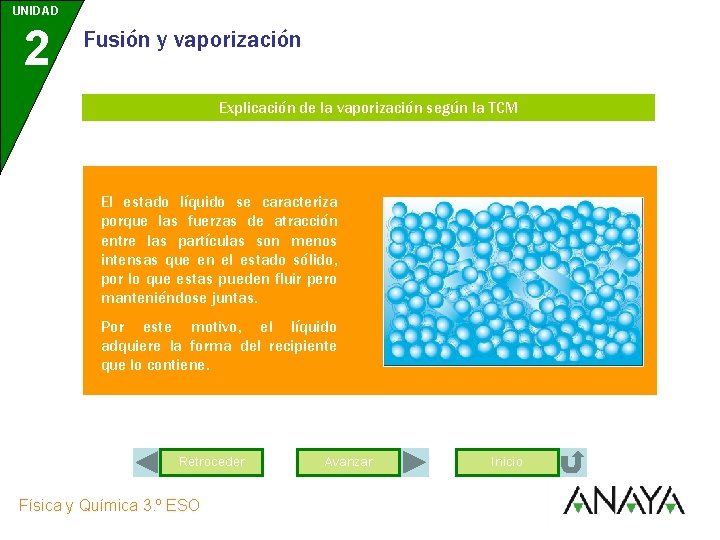 UNIDAD
2
Fusión y vaporización

Explicación de la vaporización según la TCM

El estado líquido se caracteriza porque las fuerzas de atracción entre las partículas son menos intensas que en el estado sólido, por lo que estas pueden fluir pero manteniéndose juntas.

Por este motivo, el líquido adquiere la forma del recipiente que lo contiene.

Retroceder
Avanzar
Inicio

Física y Química 3.º ESO
ANAYA